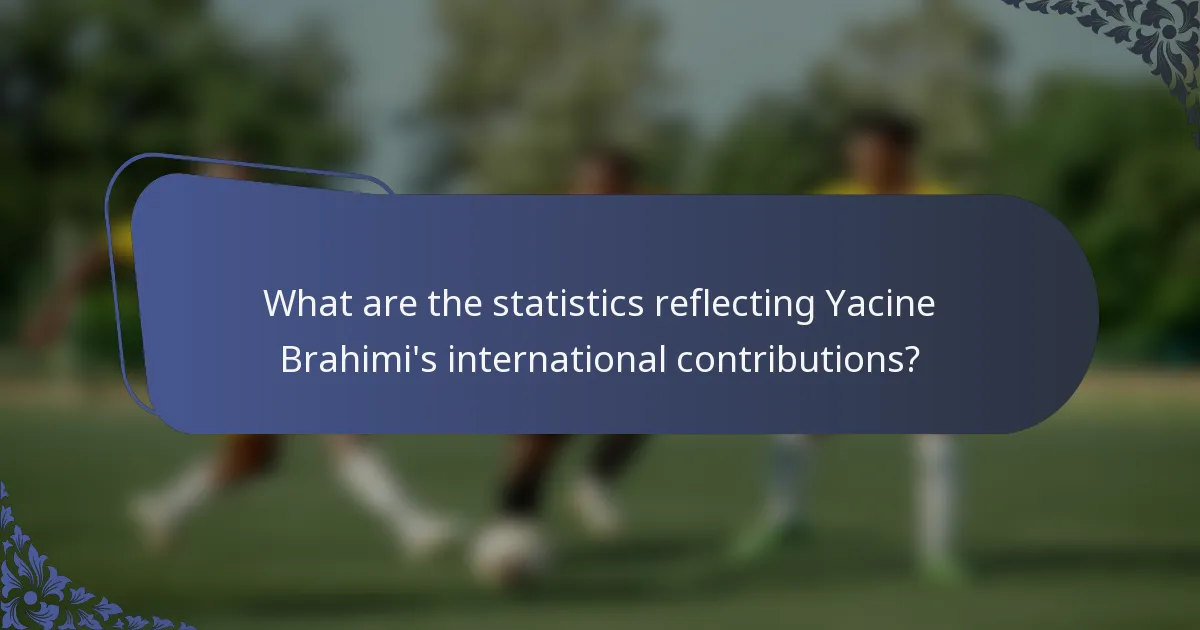 What are the statistics reflecting Yacine Brahimi's international contributions?